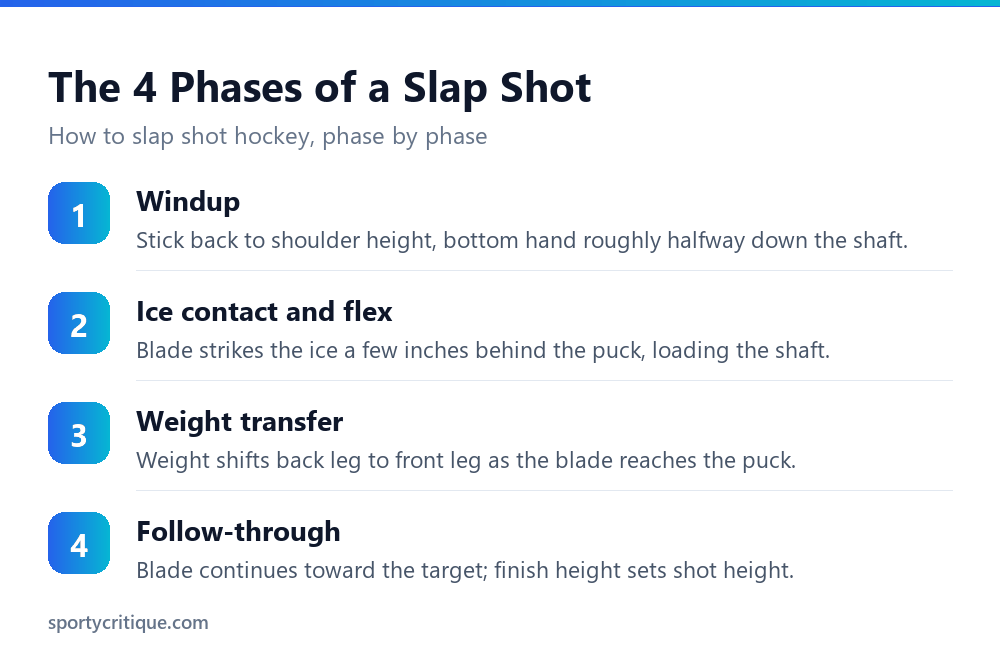 The 4 Phases of a Slap Shot

How to slap shot hockey, phase by phase

1
Windup
Stick back to shoulder height, bottom hand roughly halfway down the shaft.

2
Ice contact and flex
Blade strikes the ice a few inches behind the puck, loading the shaft.

3
Weight transfer
Weight shifts back leg to front leg as the blade reaches the puck.

4
Follow-through
Blade continues toward the target; finish height sets shot height.

sportycritique.com